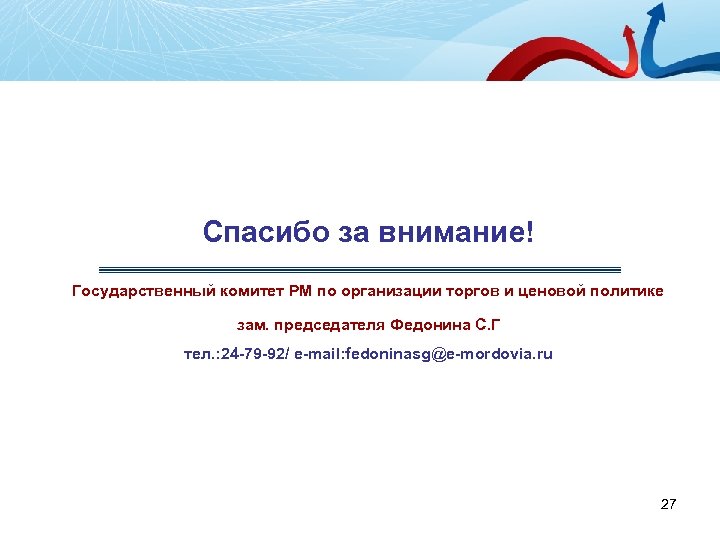 Спасибо за внимание!

Государственный комитет РМ по организации торгов и ценовой политике

зам. председателя Федонина С.Г

тел.:24-79-92/ e-mail:fedoninasg@e-mordovia.ru

27